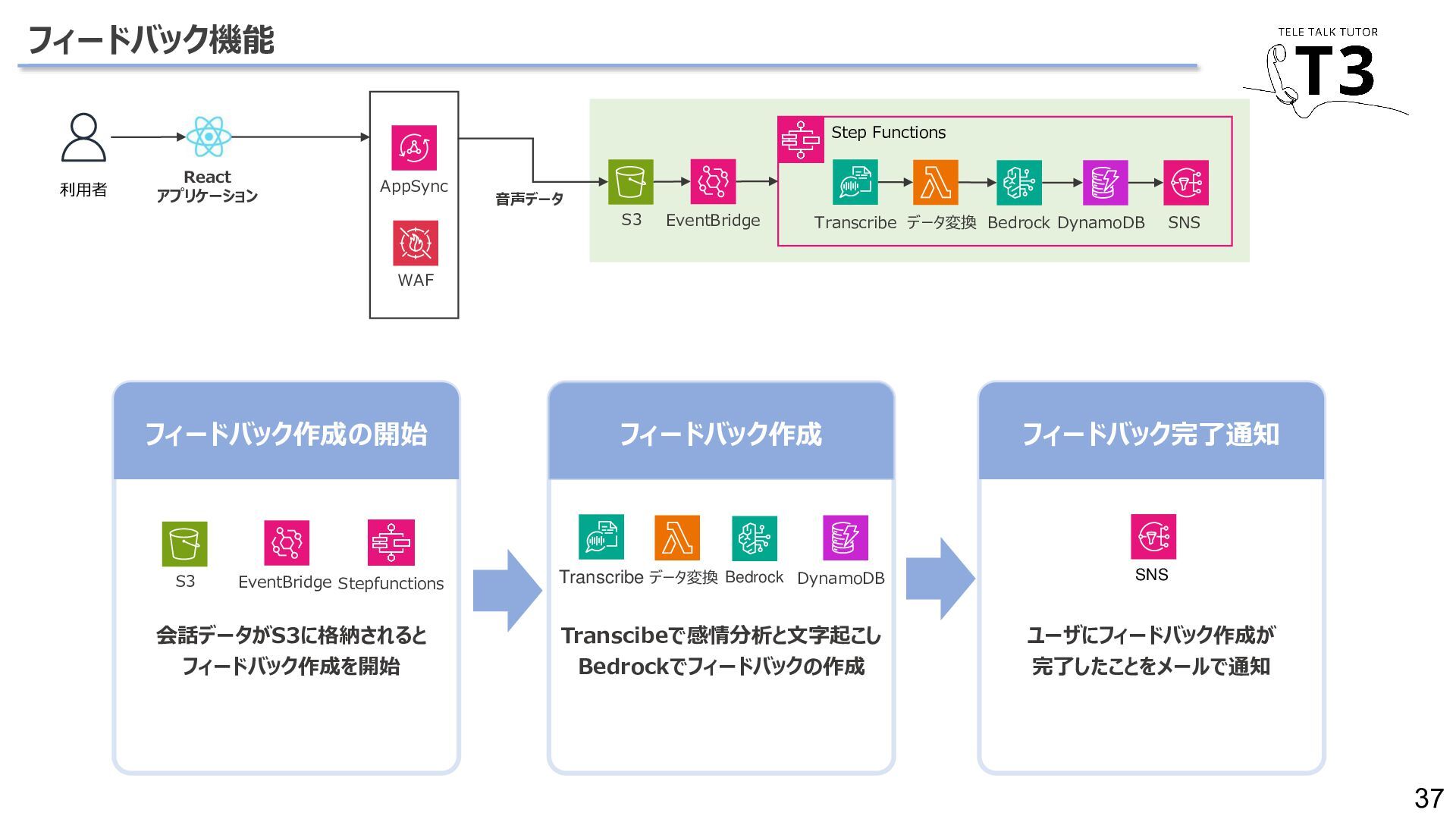 フィードバック機能

TELE TALK TUTOR
T3

利用者

React
アプリケーション

AppSync

WAF

音声データ

S3

EventBridge

Step Functions

Transcribe データ変換 Bedrock DynamoDB SNS

フィードバック作成の開始

S3 EventBridge Stepfunctions

会話データがS3に格納されると
フィードバック作成を開始

フィードバック作成

Transcribe データ変換 Bedrock DynamoDB

Transcibeで感情分析と文字起こし
Bedrockでフィードバックの作成

フィードバック完了通知

SNS

ユーザにフィードバック作成が
完了したことをメールで通知

37